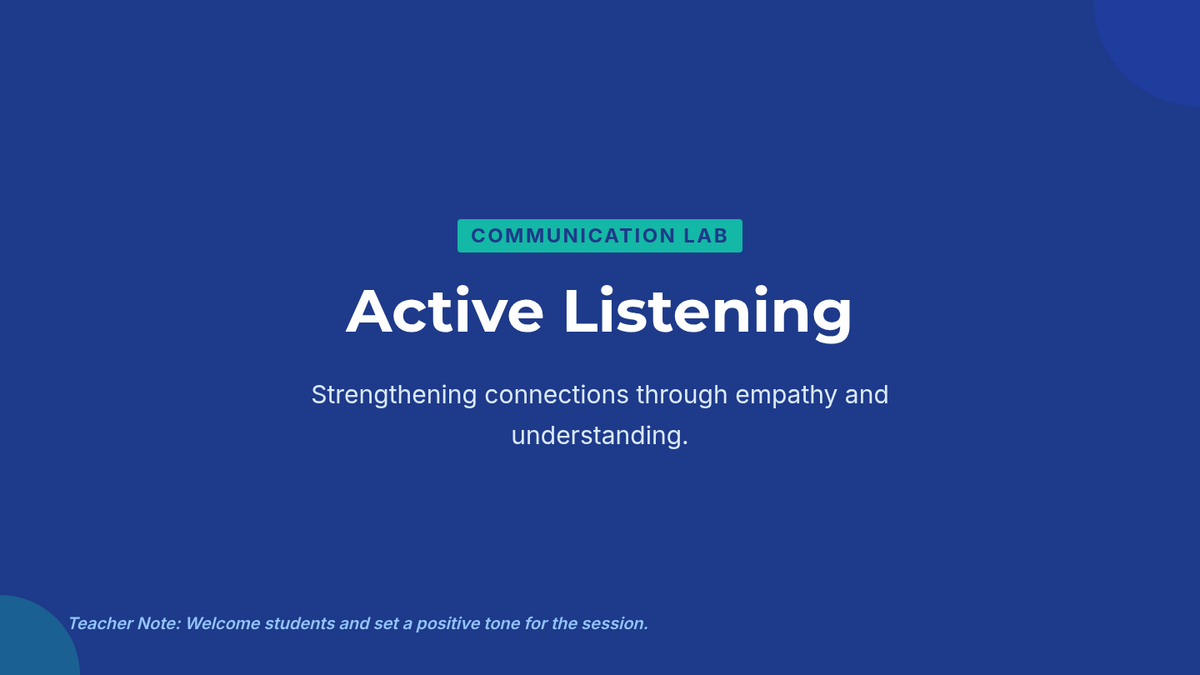 COMMUNICATION LAB

Active Listening

Strengthening connections through empathy and understanding.

Teacher Note: Welcome students and set a positive tone for the session.